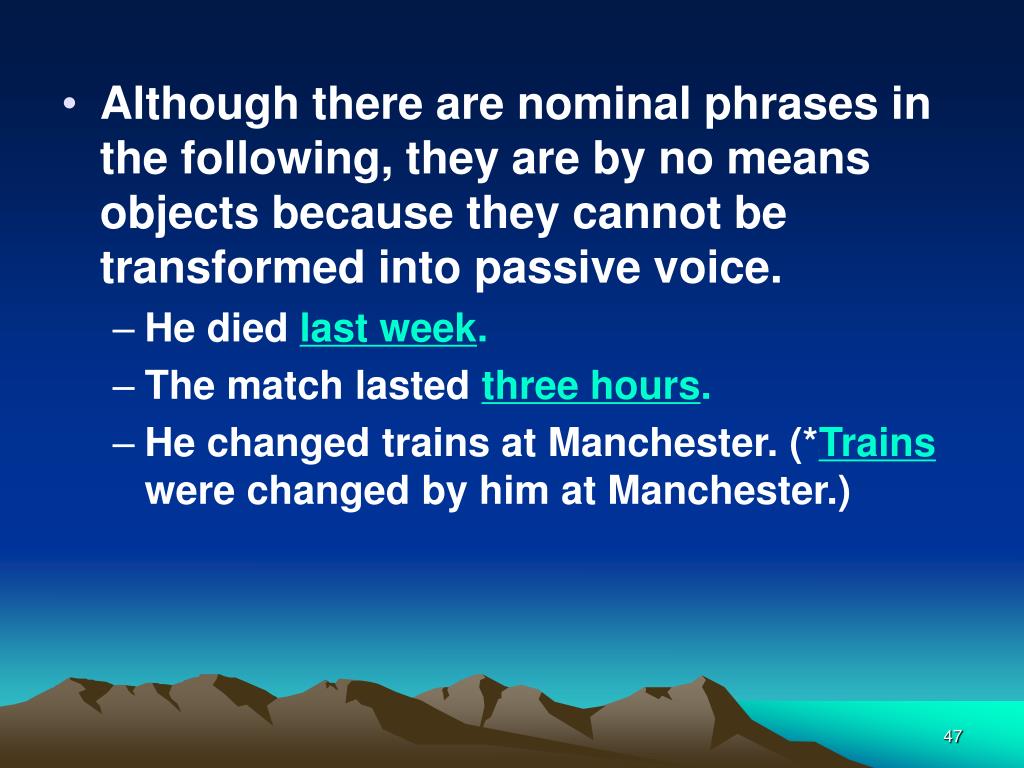 • Although there are nominal phrases in the following, they are by no means objects because they cannot be transformed into passive voice.

– He died last week.

– The match lasted three hours.

– He changed trains at Manchester. (*Trains were changed by him at Manchester.)

47